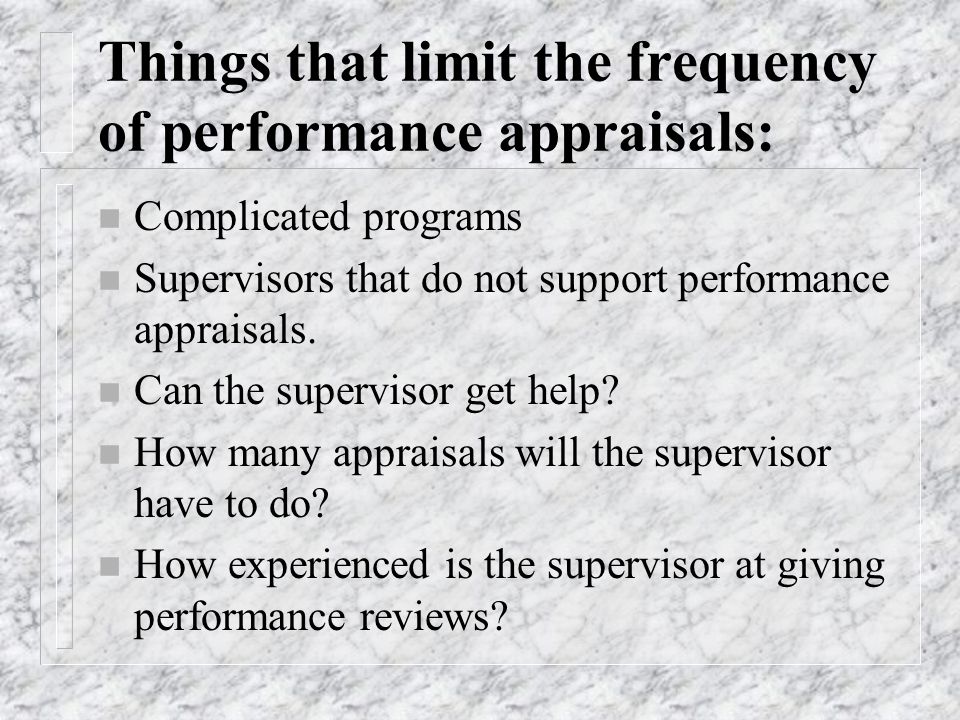 Things that limit the frequency of performance appraisals:

- Complicated programs
- Supervisors that do not support performance appraisals.
- Can the supervisor get help?
- How many appraisals will the supervisor have to do?
- How experienced is the supervisor at giving performance reviews?